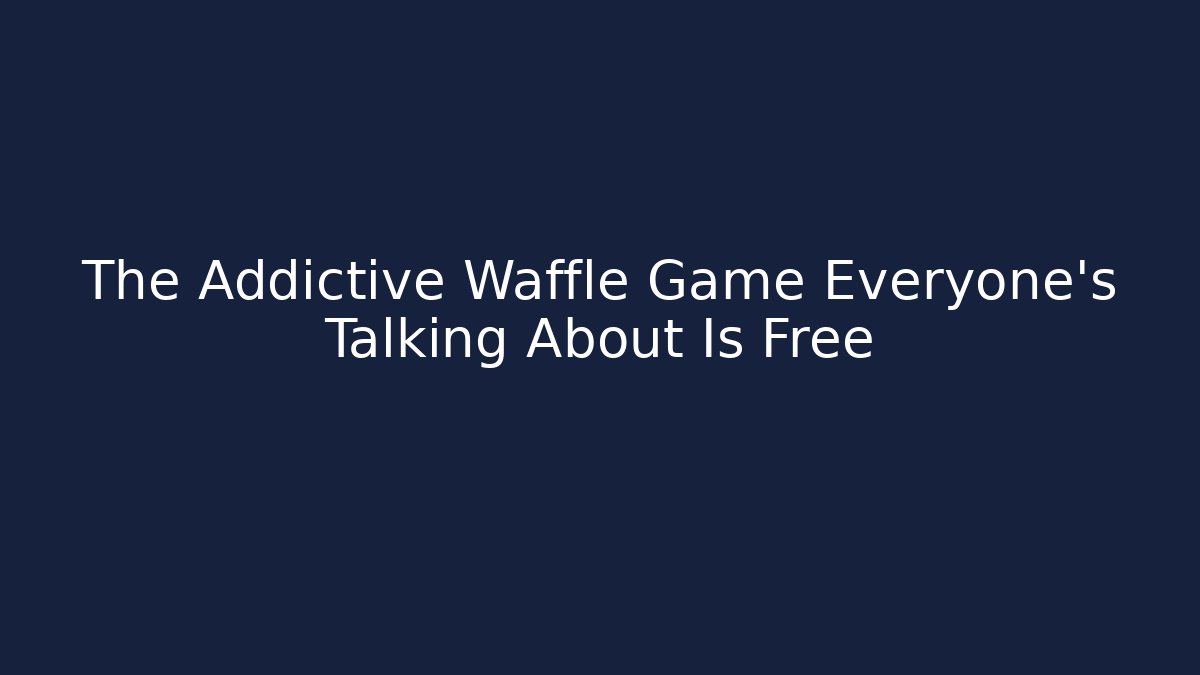 The Addictive Waffle Game Everyone's Talking About Is Free